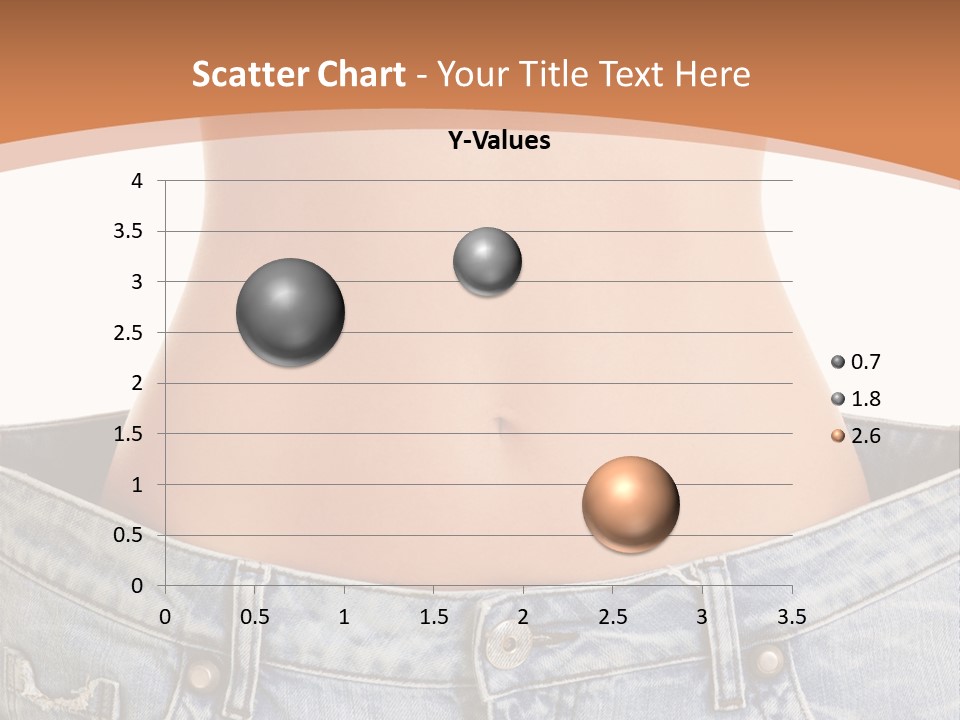 Scatter Chart - Your Title Text Here

Y-Values

4
3.5
3
2.5
2
1.5
1
0.5
0

0 0.5 1 1.5 2 2.5 3 3.5

0.7
1.8
2.6